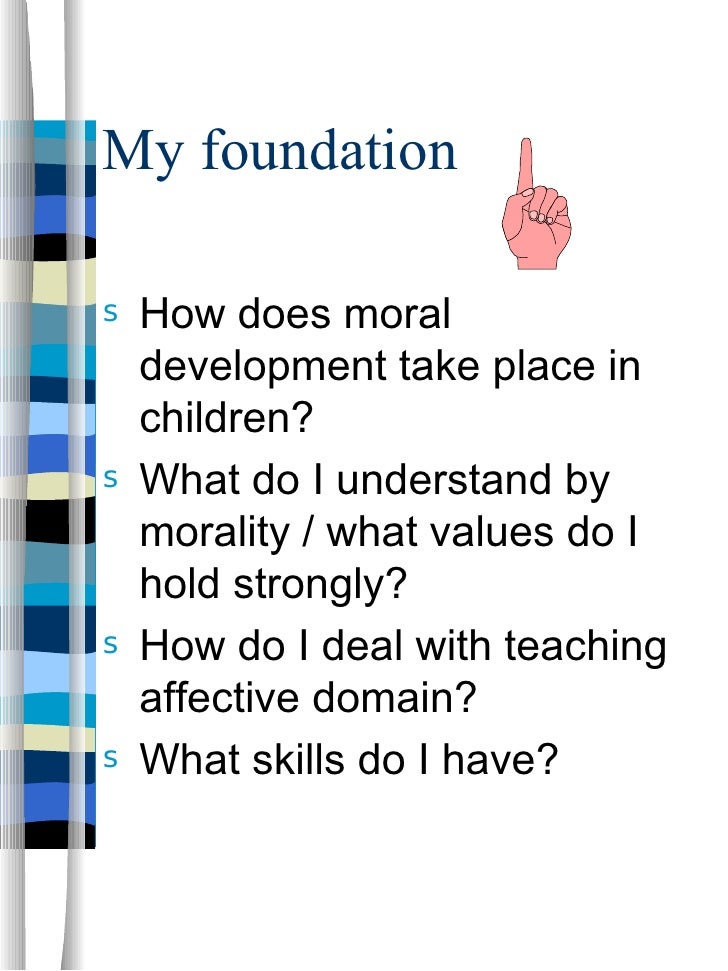 My foundation

s How does moral development take place in children?
s What do I understand by morality / what values do I hold strongly?
s How do I deal with teaching affective domain?
s What skills do I have?